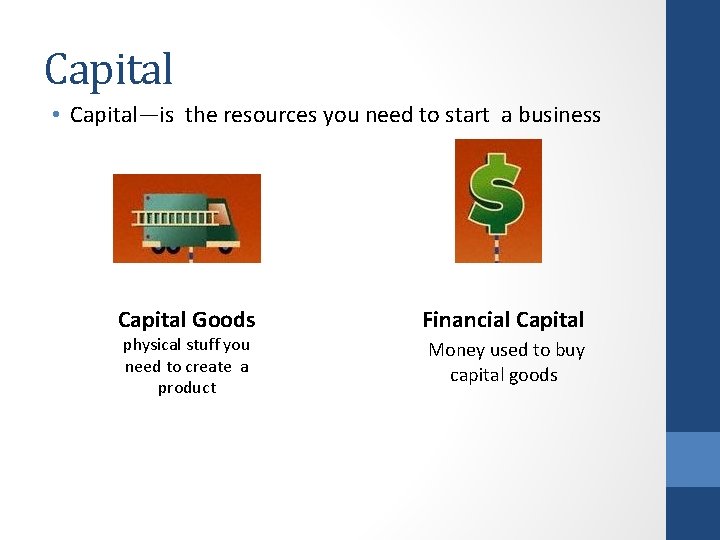 Capital

• Capital—is the resources you need to start a business

$

Capital Goods
physical stuff you need to create a product

Financial Capital
Money used to buy capital goods